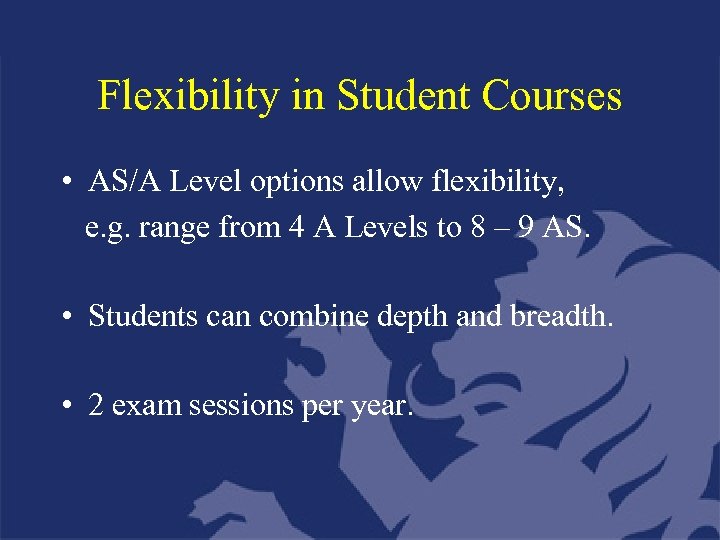 Flexibility in Student Courses

• AS/A Level options allow flexibility, e.g. range from 4 A Levels to 8 – 9 AS.

• Students can combine depth and breadth.

• 2 exam sessions per year.